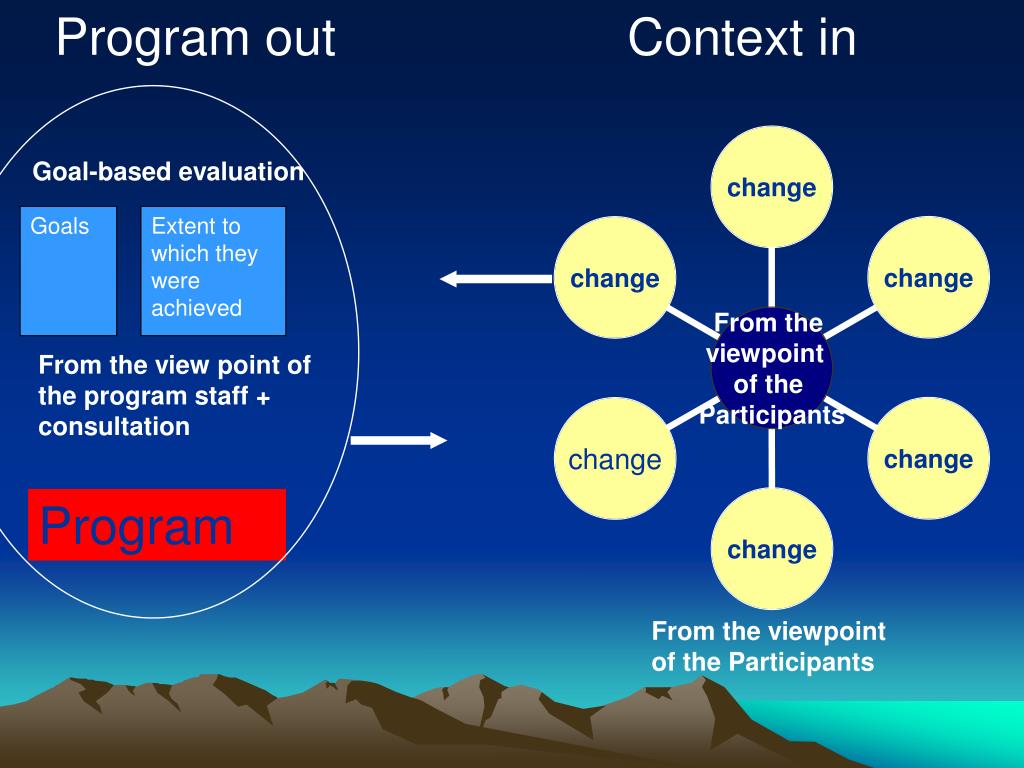 Program out

Context in

Goal-based evaluation

Goals

Extent to which they were achieved

From the view point of the program staff + consultation

Program

change

change

change

From the viewpoint of the Participants

change

change

change

From the viewpoint of the Participants